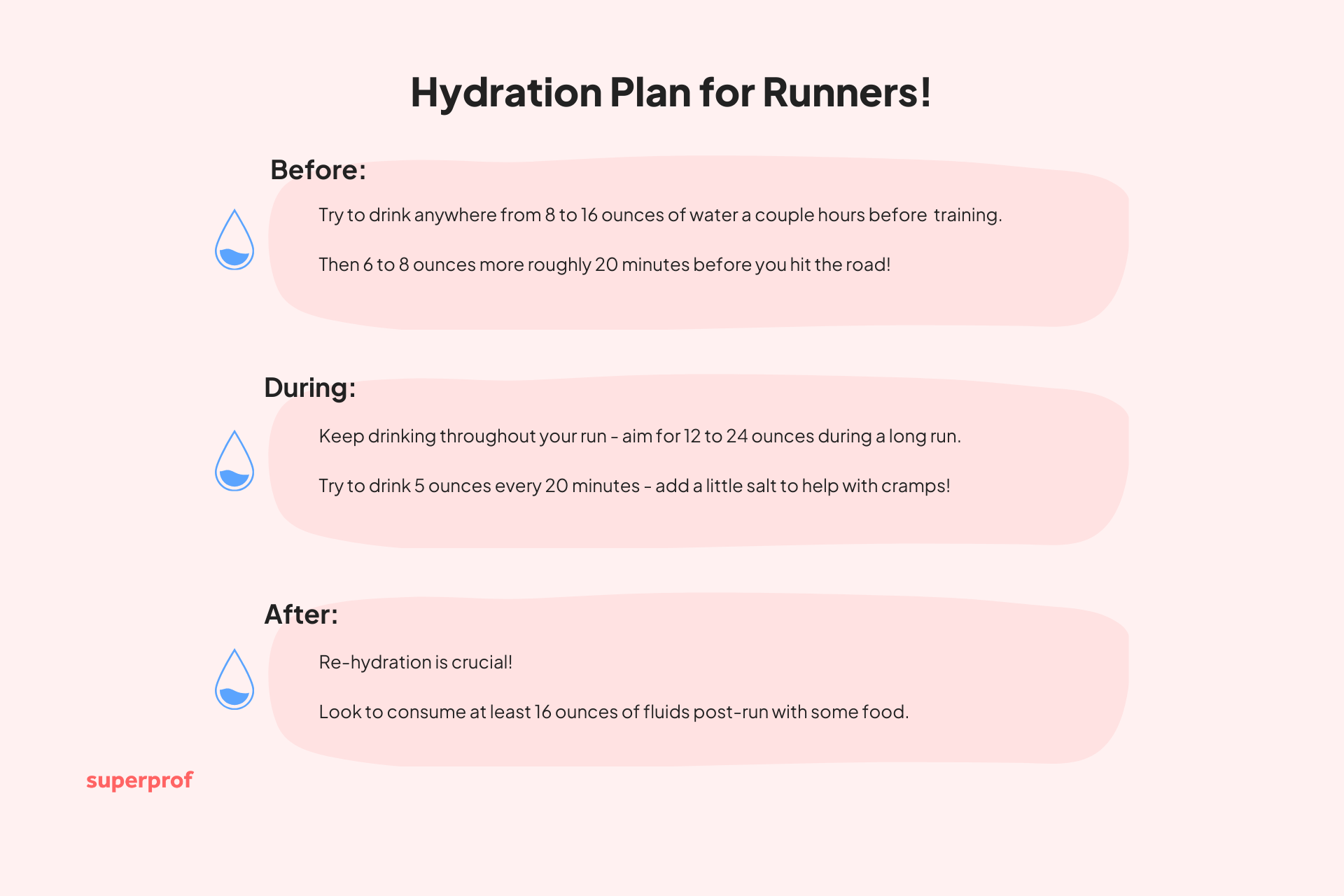 Hydration Plan for Runners!

Before:

Try to drink anywhere from 8 to 16 ounces of water a couple hours before training.

Then 6 to 8 ounces more roughly 20 minutes before you hit the road!

During:

Keep drinking throughout your run - aim for 12 to 24 ounces during a long run.

Try to drink 5 ounces every 20 minutes - add a little salt to help with cramps!

After:

Re-hydration is crucial!

Look to consume at least 16 ounces of fluids post-run with some food.

superprof